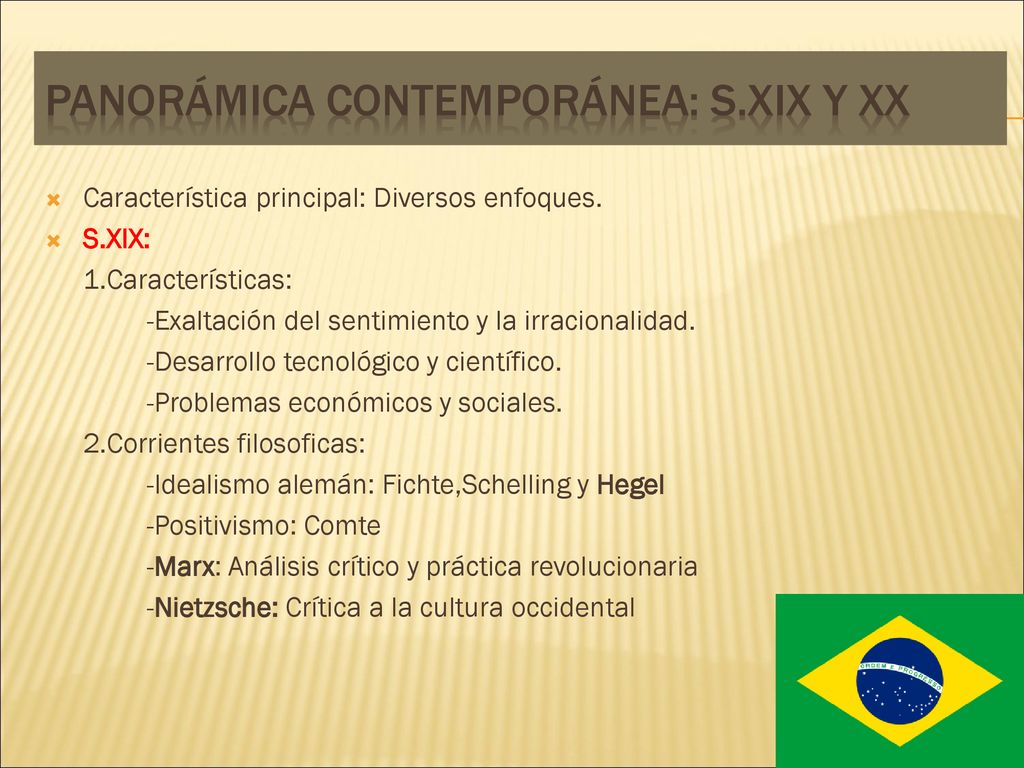 PANORÁMICA CONTEMPORÁNEA: S.XIX Y XX

Característica principal: Diversos enfoques.

S.XIX:

1.Características:

-Exaltación del sentimiento y la irracionalidad.

-Desarrollo tecnológico y científico.

-Problemas económicos y sociales.

2.Corrientes filosoficas:

-Idealismo alemán: Fichte,Schelling y Hegel

-Positivismo: Comte

-Marx: Análisis crítico y práctica revolucionaria

-Nietzsche: Crítica a la cultura occidental

ORDEM E PROGRESSO